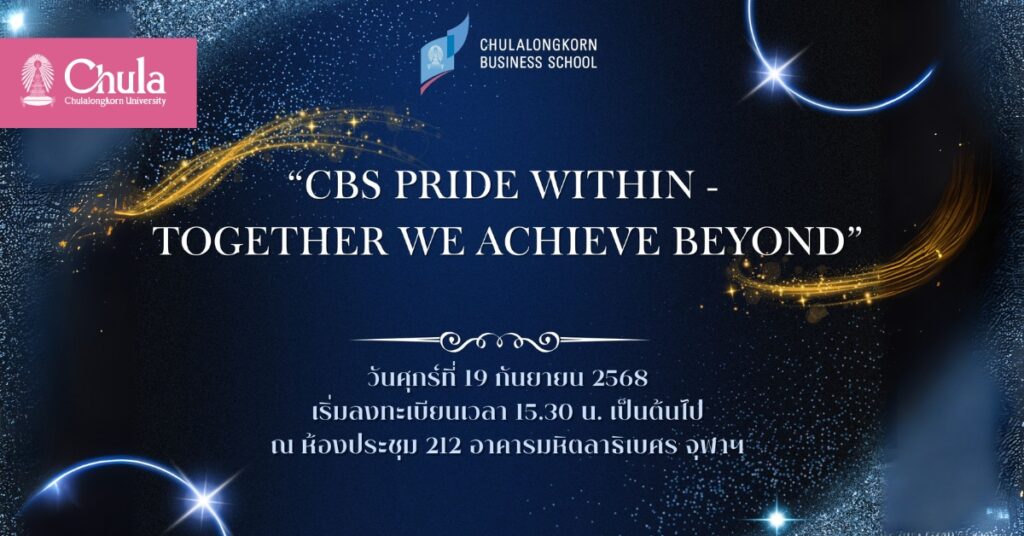 Chula
Chulalongkorn University

CHULALONGKORN BUSINESS SCHOOL

“CBS PRIDE WITHIN - TOGETHER WE ACHIEVE BEYOND”

วันศุกร์ที่ 19 กันยายน 2568
เริ่มลงทะเบียนเวลา 15.30 น. เป็นต้นไป
ณ ห้องประชุม 212 อาคารมหิตลาธิเบศร จุฬาฯ